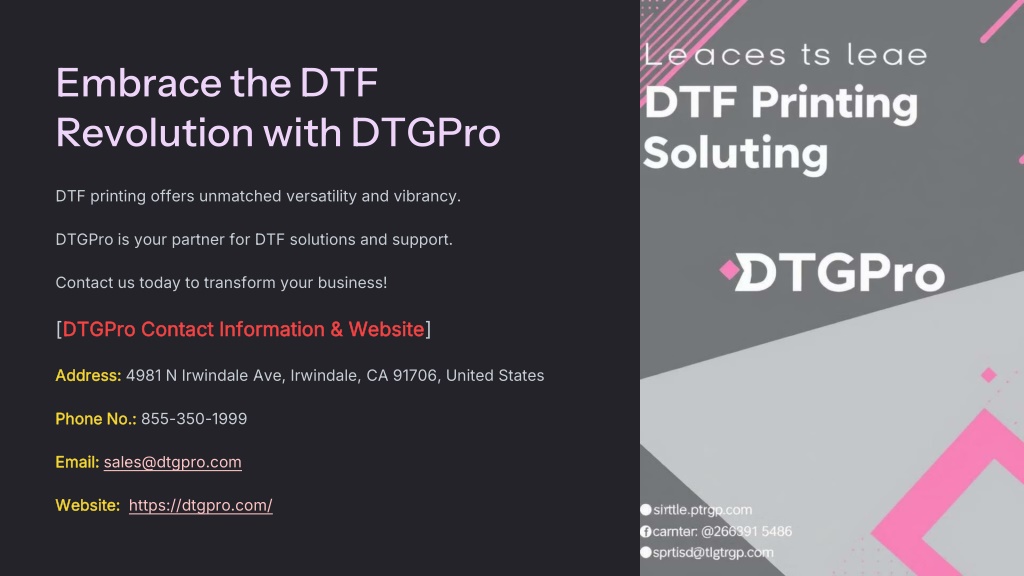 Embrace the DTF Revolution with DTGPro

DTF printing offers unmatched versatility and vibrancy.

DTGPro is your partner for DTF solutions and support.

Contact us today to transform your business!

[DTGPro Contact Information & Website]

Address: 4981 N Irwindale Ave, Irwindale, CA 91706, United States

Phone No.: 855-350-1999

Email: sales@dtgpro.com

Website: https://dtgpro.com/

Leaces ts leae

DTF Printing Soluting

DTGPro

sirttle.ptrgp.com

camter: @266391 5486

sprtisd@tlgtrgp.com